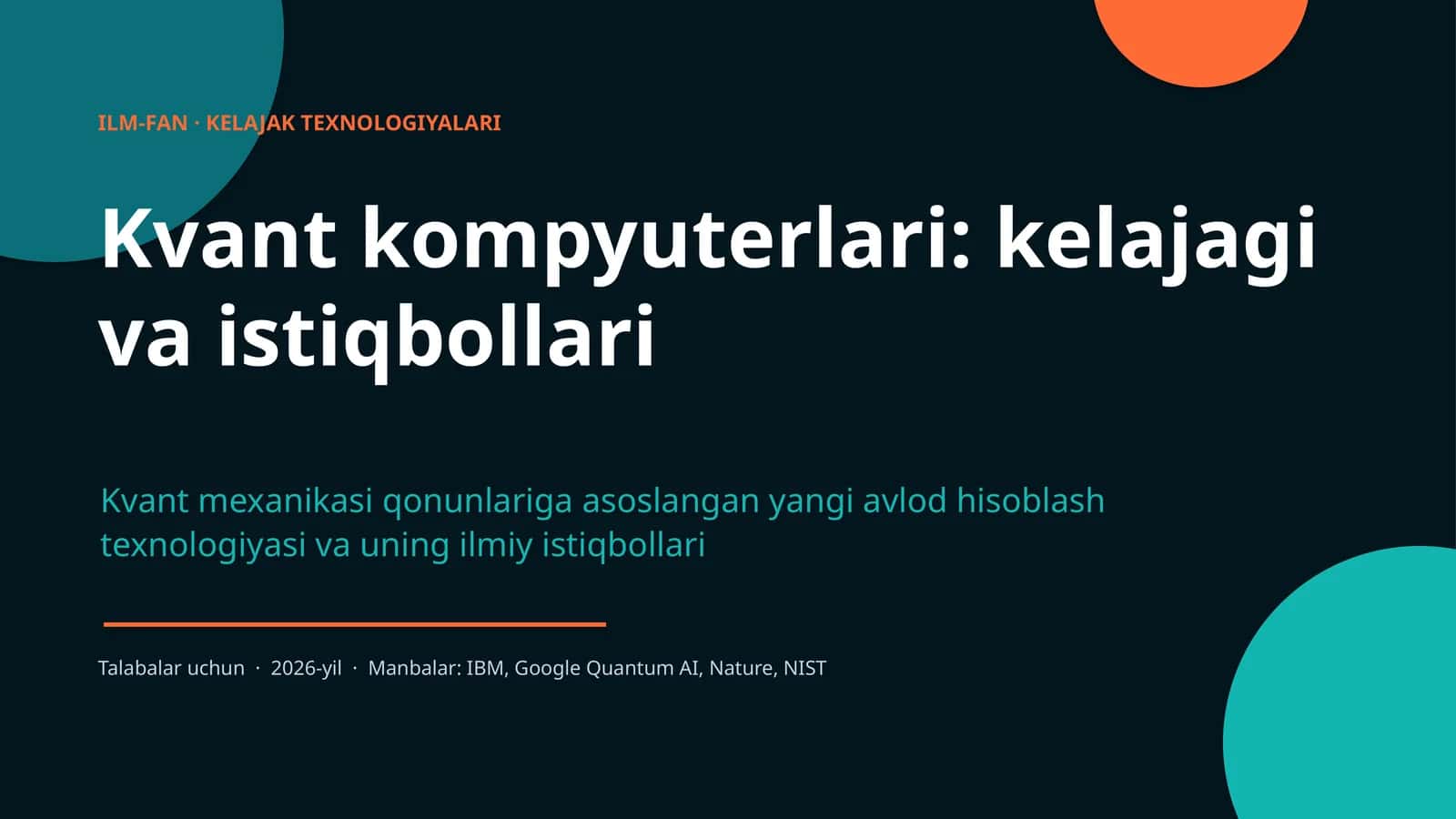 ILM-FAN · KELAJAK TEXNOLOGIYALARI

Kvant kompyuterlari: kelajagi va istiqbollari

Kvant mexanikasi qonunlariga asoslangan yangi avlod hisoblash texnologiyasi va uning ilmiy istiqbollari

Talabalar uchun · 2026-yil · Manbalar: IBM, Google Quantum AI, Nature, NIST